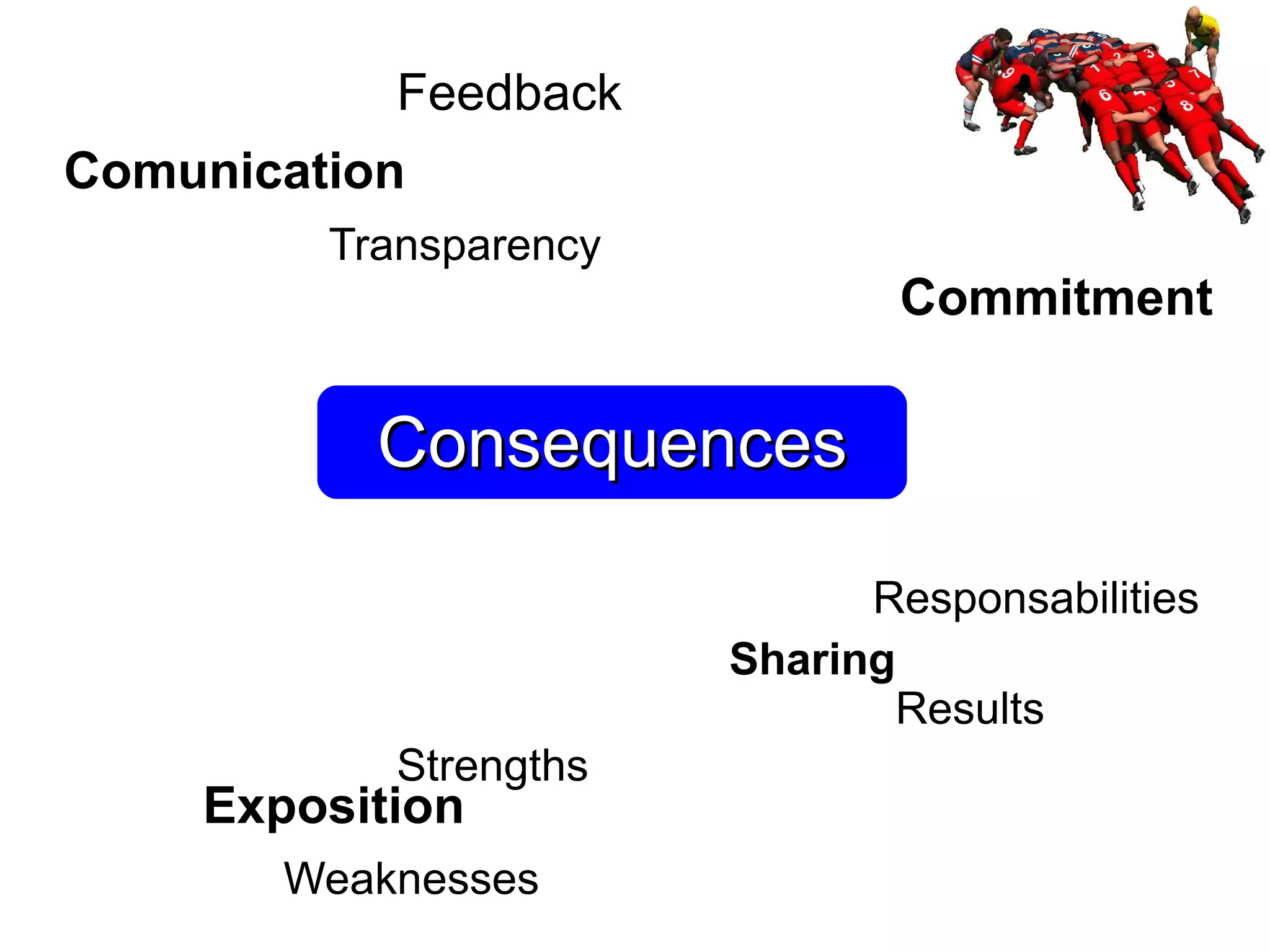 Feedback

Comunication

Transparency

Commitment

Consequences

Responsabilities

Sharing

Results

Strengths

Exposition

Weaknesses